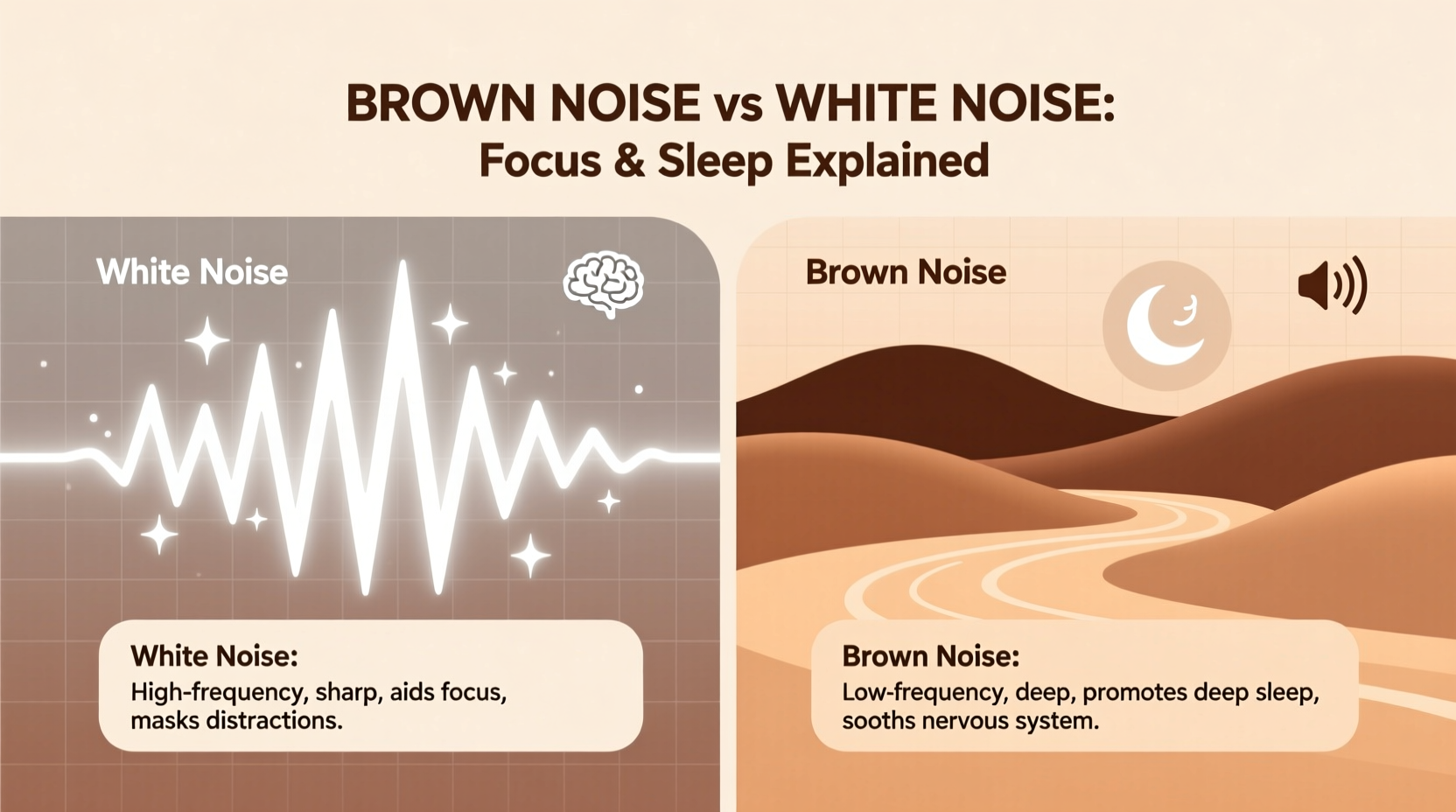 BROWN NOISE vs WHITE NOISE:
Focus & Sleep Explained

White Noise

White Noise:
High-frequency, sharp, aids focus, masks distractions.

Brown Noise

Brown Noise:
Low-frequency, deep, promotes deep sleep, sooths nervous system.